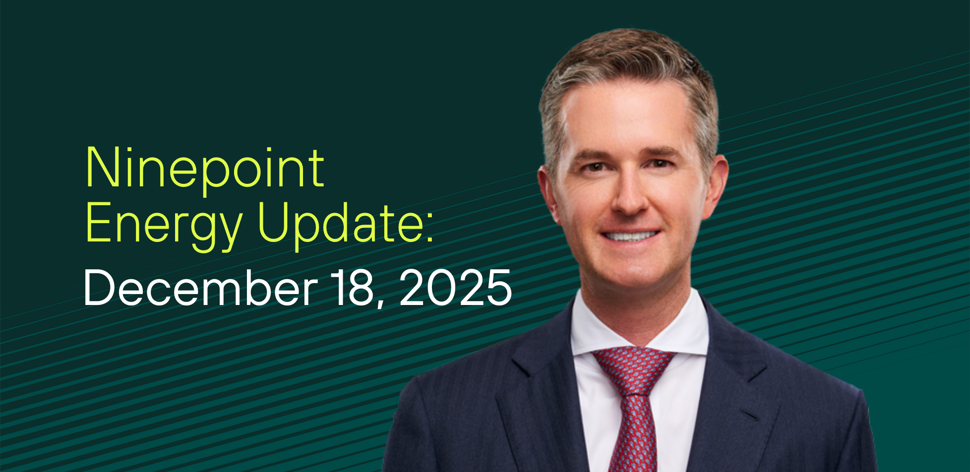 Ninepoint Energy Update:
December 18, 2025